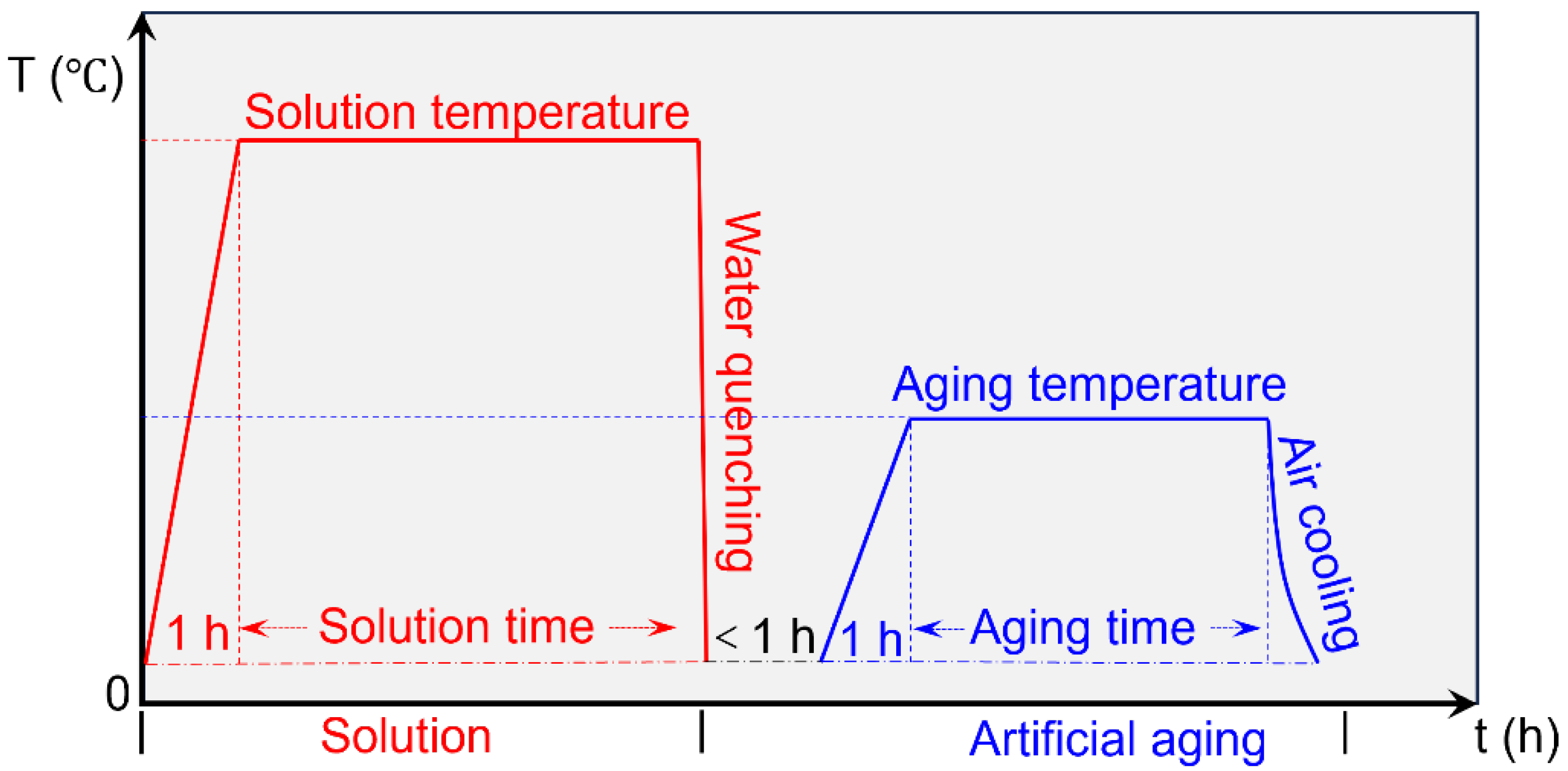 T (℃)

Solution temperature

Water quenching

Aging temperature

Air cooling

1 h

Solution time

< 1 h

1 h

Aging time

0

Solution

Artificial aging

t (h)